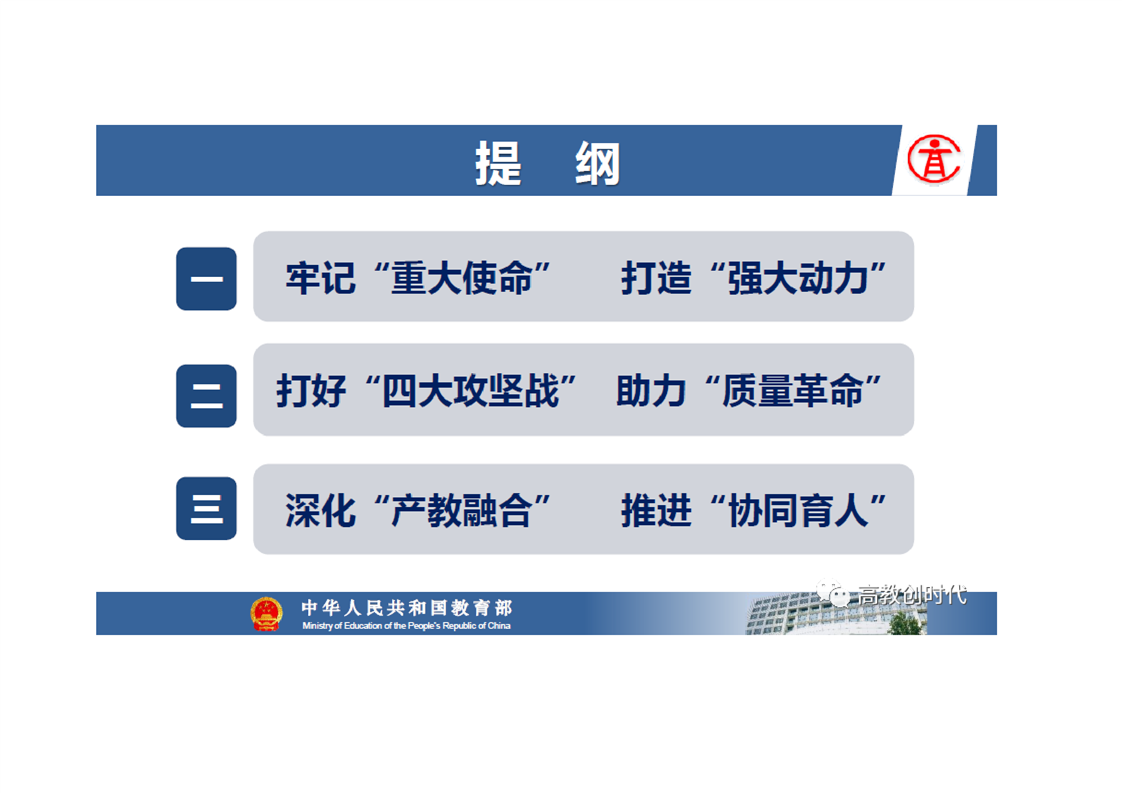 提　纲

一　牢记“重大使命”　打造“强大动力”

二　打好“四大攻坚战”　助力“质量革命”

三　深化“产教融合”　推进“协同育人”

中华人民共和国教育部
Ministry of Education of the People's Republic of China

高教创时代